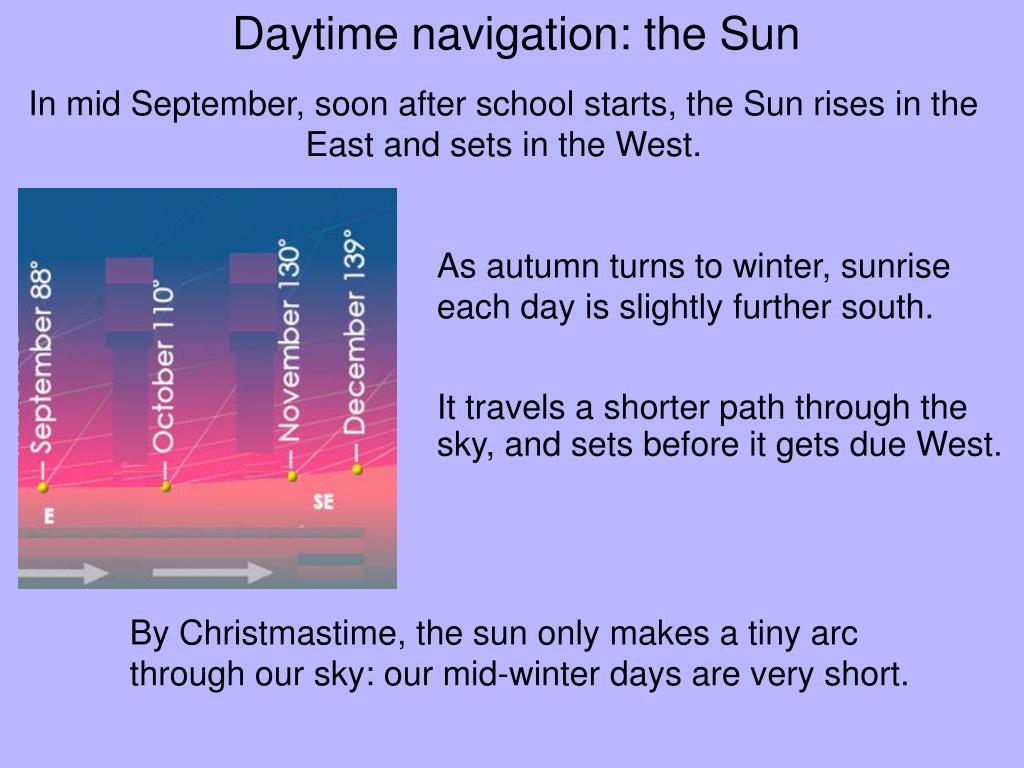 Daytime navigation: the Sun

In mid September, soon after school starts, the Sun rises in the East and sets in the West.

September 88°
October 110°
November 130°
December 139°
E
SE

As autumn turns to winter, sunrise each day is slightly further south.

It travels a shorter path through the sky, and sets before it gets due West.

By Christmastime, the sun only makes a tiny arc through our sky: our mid-winter days are very short.